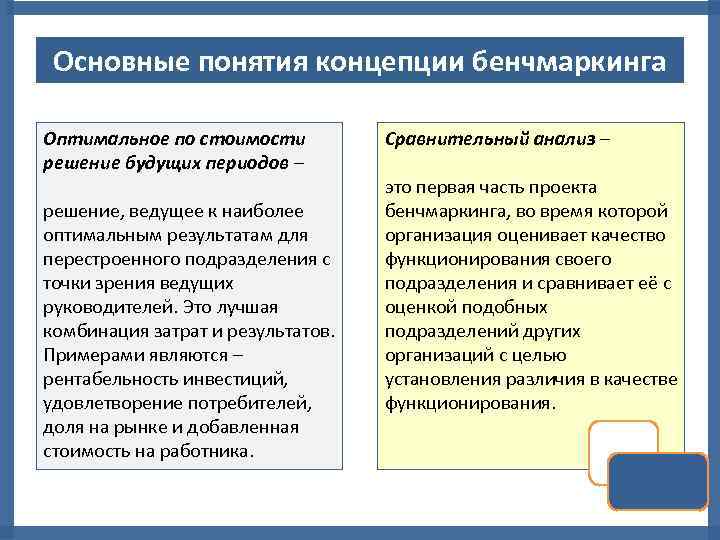 Основные понятия концепции бенчмаркинга

Оптимальное по стоимости решение будущих периодов –

решение, ведущее к наиболее оптимальным результатам для перестроенного подразделения с точки зрения ведущих руководителей. Это лучшая комбинация затрат и результатов. Примерами являются – рентабельность инвестиций, удовлетворение потребителей, доля на рынке и добавленная стоимость на работника.

Сравнительный анализ –

это первая часть проекта бенчмаркинга, во время которой организация оценивает качество функционирования своего подразделения и сравнивает её с оценкой подобных подразделений других организаций с целью установления различия в качестве функционирования.